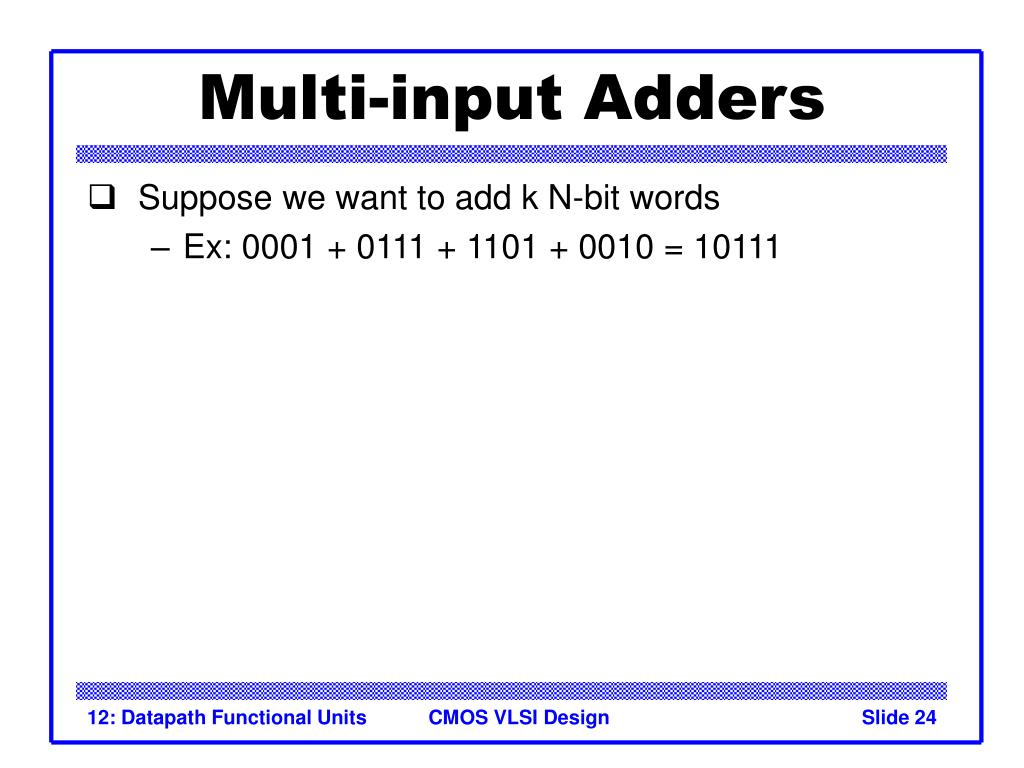 Multi-input Adders

❑ Suppose we want to add k N-bit words
– Ex: 0001 + 0111 + 1101 + 0010 = 10111

12: Datapath Functional Units CMOS VLSI Design Slide 24